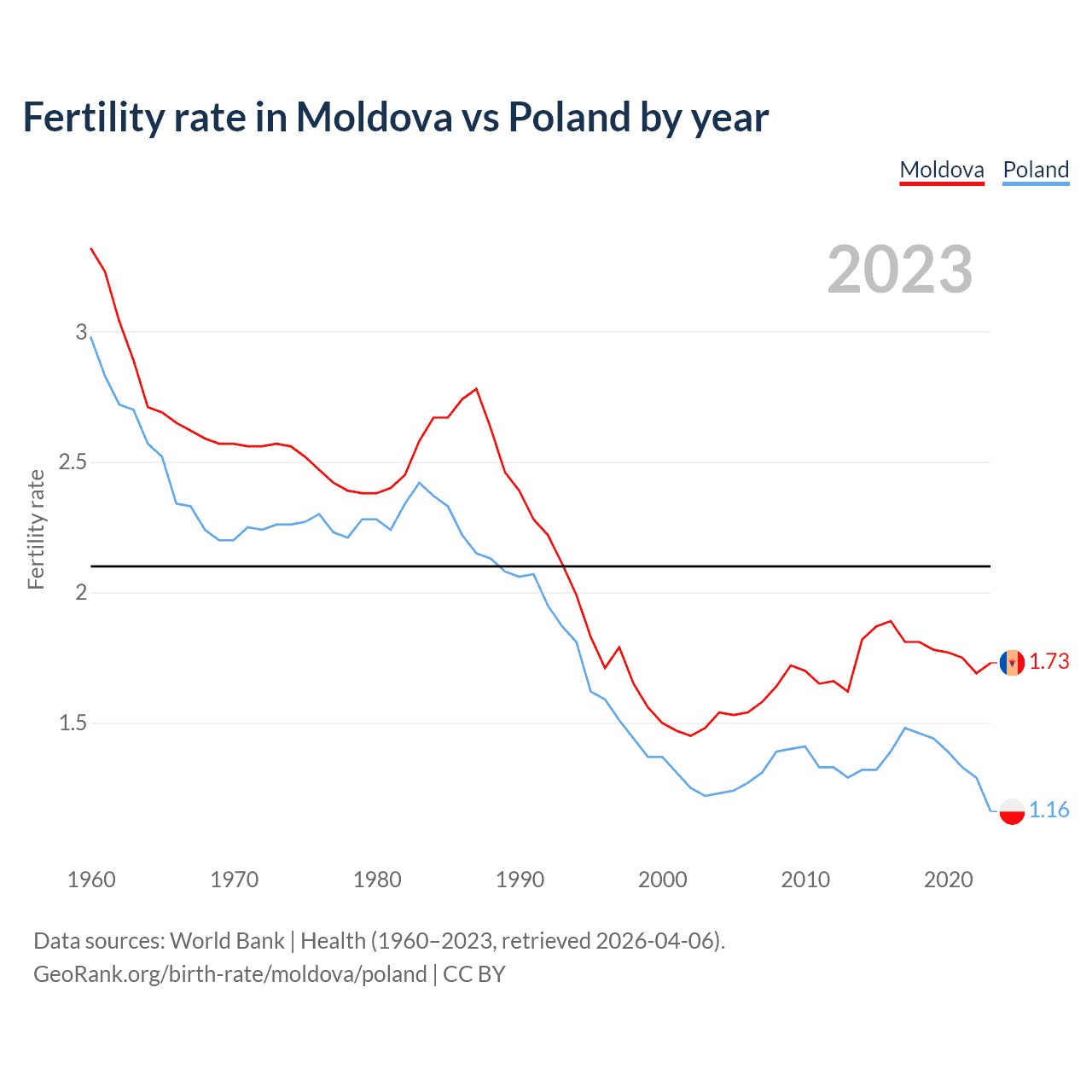 Fertility rate in Moldova vs Poland by year

Moldova Poland

2023

Fertility rate

3

2.5

2

1.5

1.73

1.16

1960 1970 1980 1990 2000 2010 2020

Data sources: World Bank | Health (1960–2023, retrieved 2026-04-06).
GeoRank.org/birth-rate/moldova/poland | CC BY